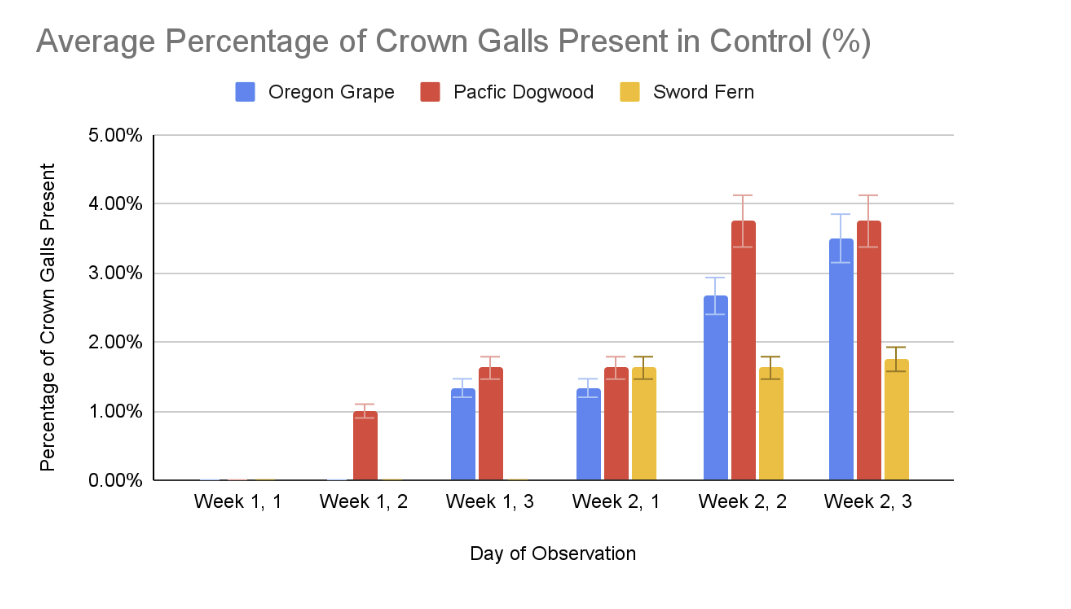 Average Percentage of Crown Galls Present in Control (%)

Oregon Grape
Pacfic Dogwood
Sword Fern

Percentage of Crown Galls Present

5.00%
4.00%
3.00%
2.00%
1.00%
0.00%

Week 1, 1
Week 1, 2
Week 1, 3
Week 2, 1
Week 2, 2
Week 2, 3

Day of Observation